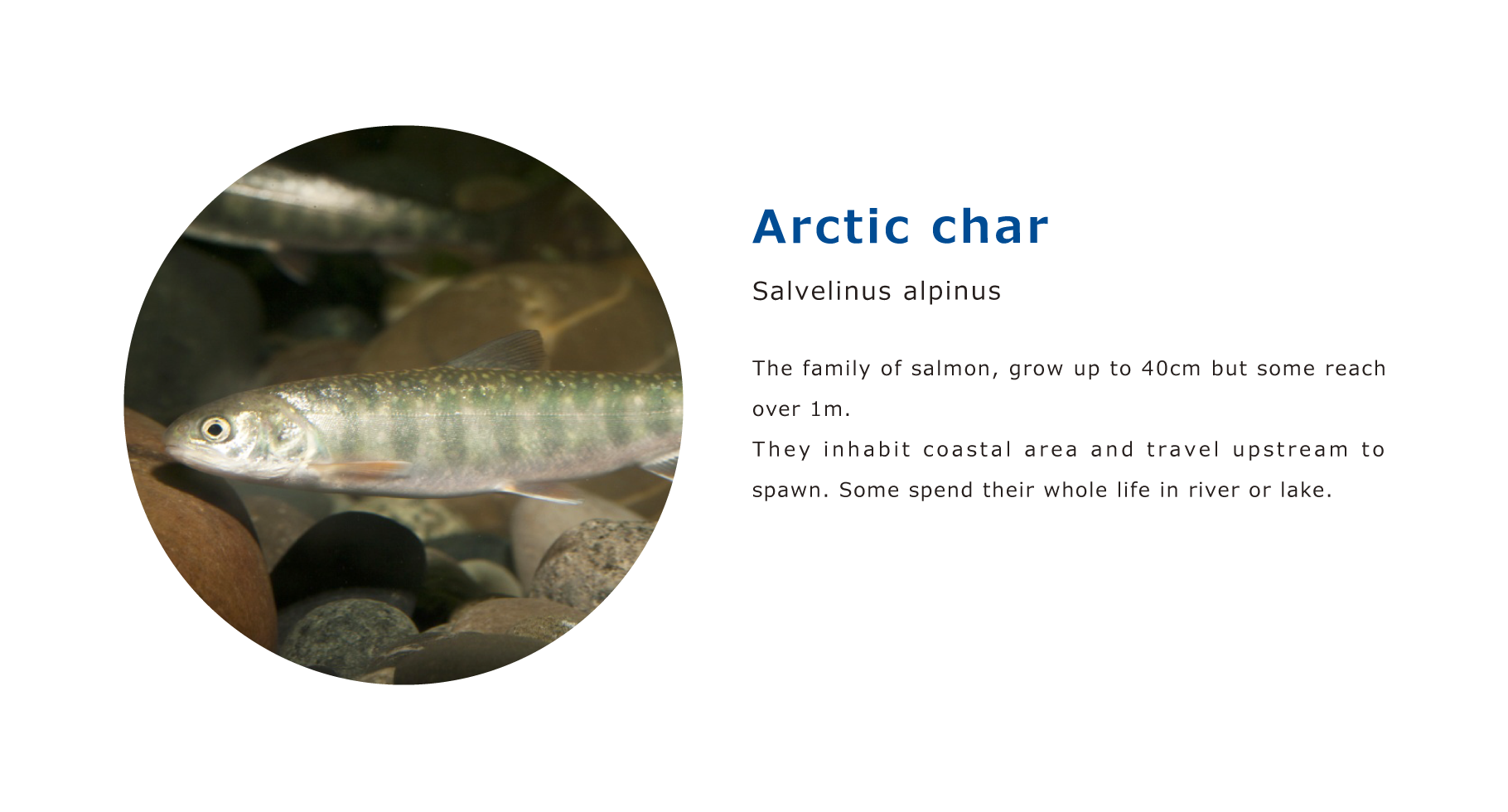 Arctic char

Salvelinus alpinus

The family of salmon, grow up to 40cm but some reach over 1m.
They inhabit coastal area and travel upstream to spawn. Some spend their whole life in river or lake.